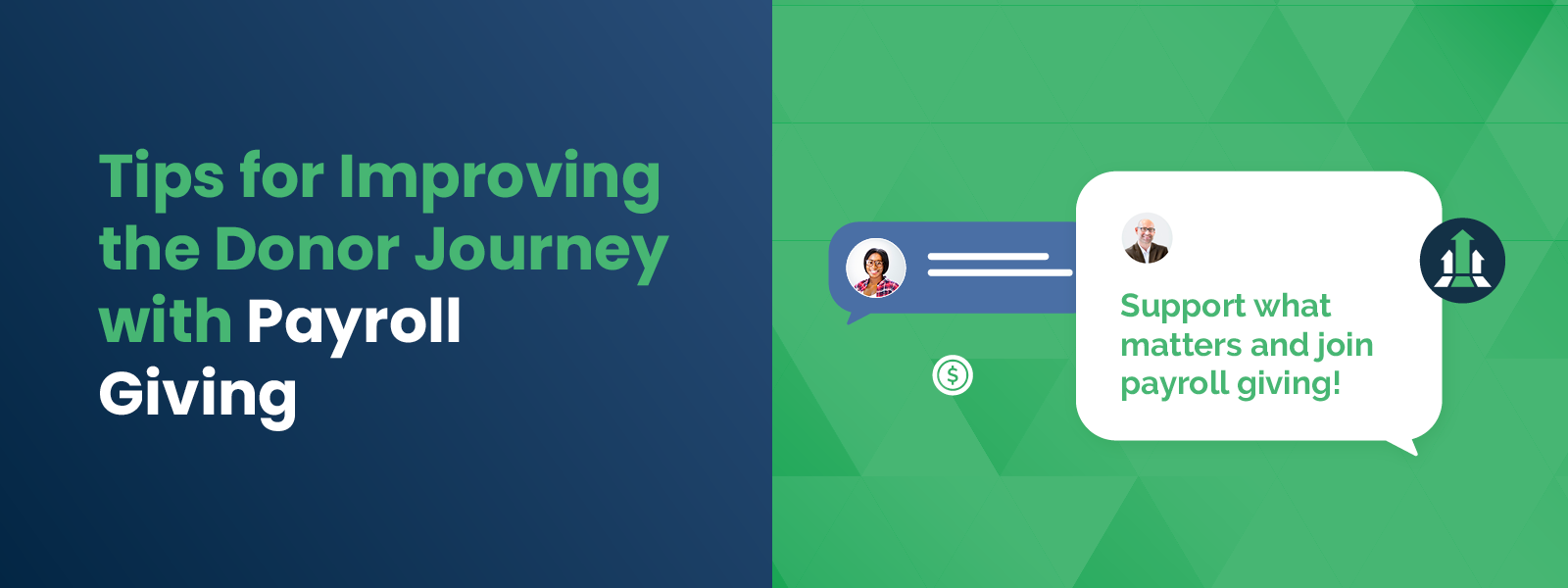 Tips for Improving the Donor Journey with Payroll Giving

$

Support what matters and join payroll giving!